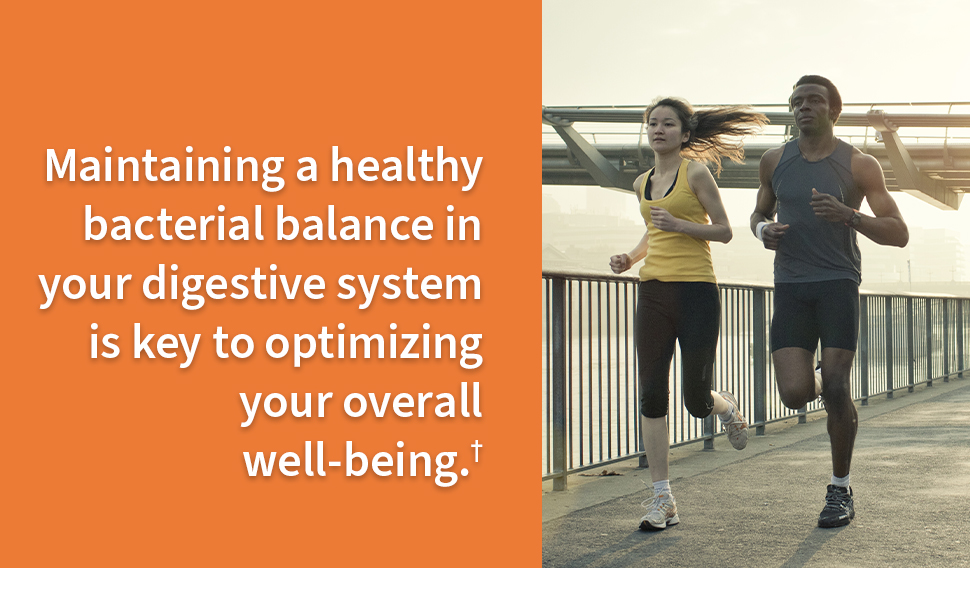 Maintaining a healthy bacterial balance in your digestive system is key to optimizing your overall well-being.†